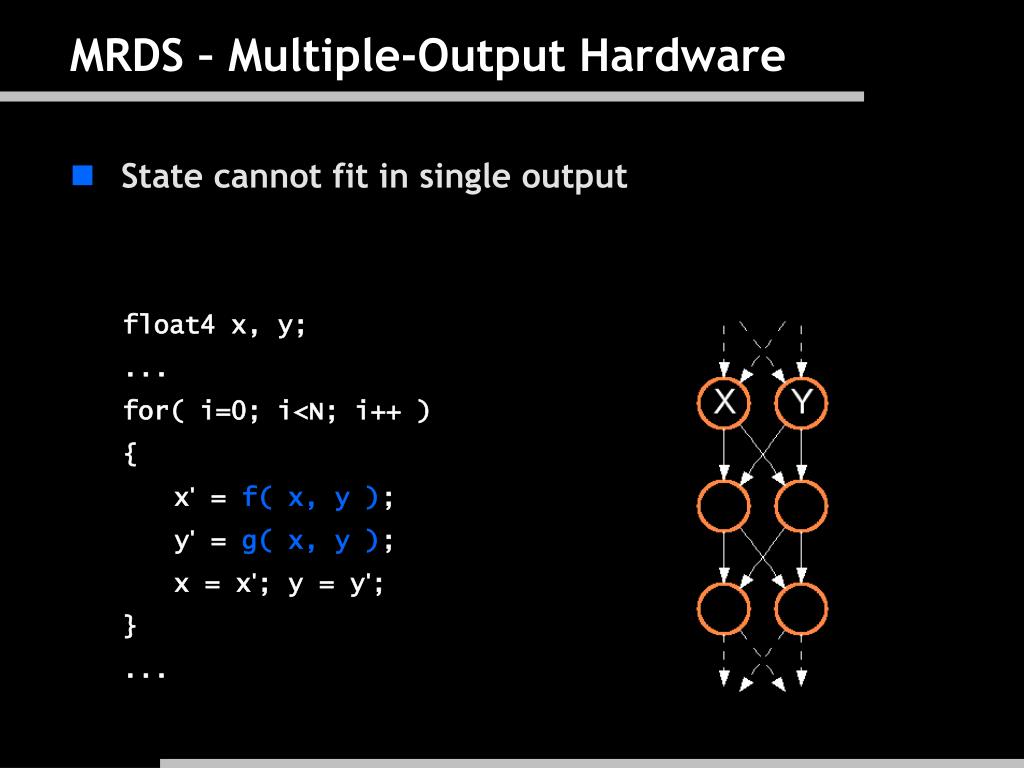 MRDS – Multiple-Output Hardware

State cannot fit in single output

float4 x, y;
...
for( i=0; i<N; i++ )
{
x' = f( x, y );
y' = g( x, y );
x = x'; y = y';
}
...

X
Y